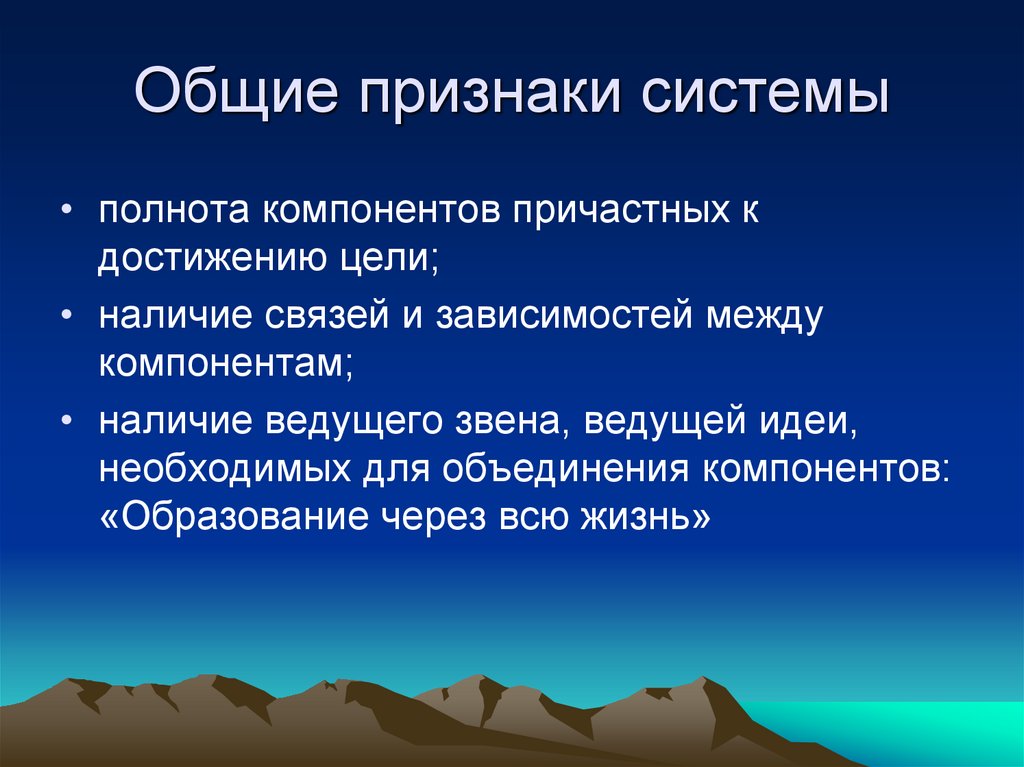 Общие признаки системы

• полнота компонентов причастных к достижению цели;

• наличие связей и зависимостей между компонентам;

• наличие ведущего звена, ведущей идеи, необходимых для объединения компонентов: «Образование через всю жизнь»